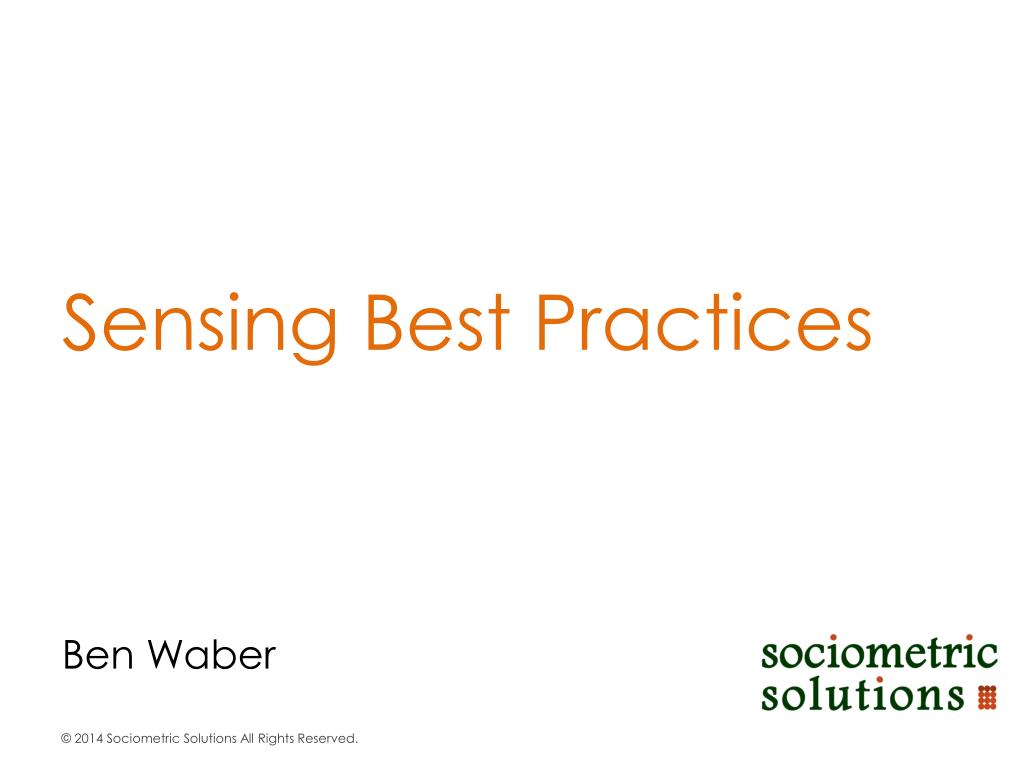 Sensing Best Practices

Ben Waber

sociometric solutions

© 2014 Sociometric Solutions All Rights Reserved.